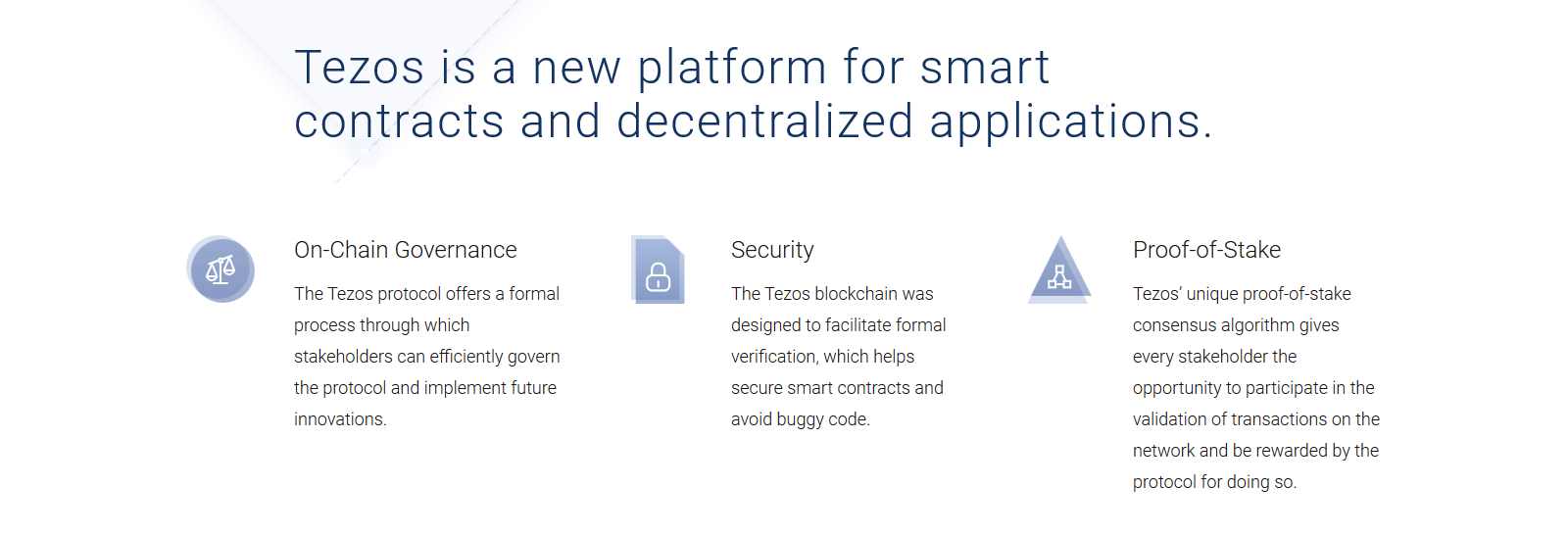 Tezos is a new platform for smart contracts and decentralized applications.

On-Chain Governance

The Tezos protocol offers a formal process through which stakeholders can efficiently govern the protocol and implement future innovations.

Security

The Tezos blockchain was designed to facilitate formal verification, which helps secure smart contracts and avoid buggy code.

Proof-of-Stake

Tezos' unique proof-of-stake consensus algorithm gives every stakeholder the opportunity to participate in the validation of transactions on the network and be rewarded by the protocol for doing so.